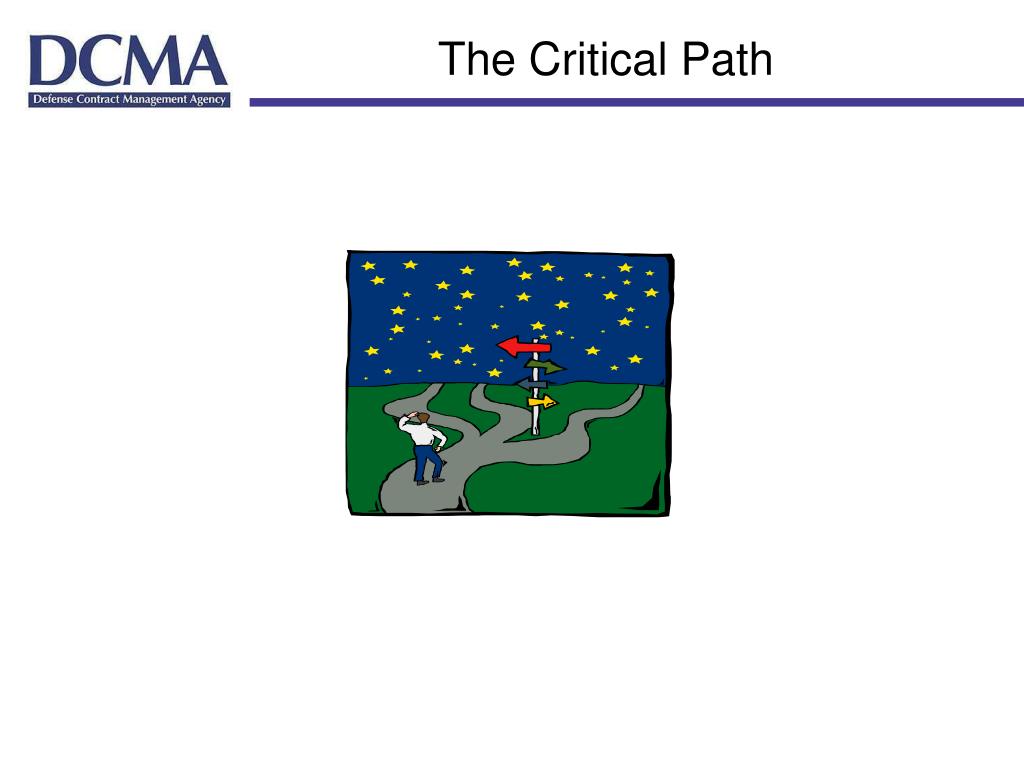 DCMA
Defense Contract Management Agency

The Critical Path